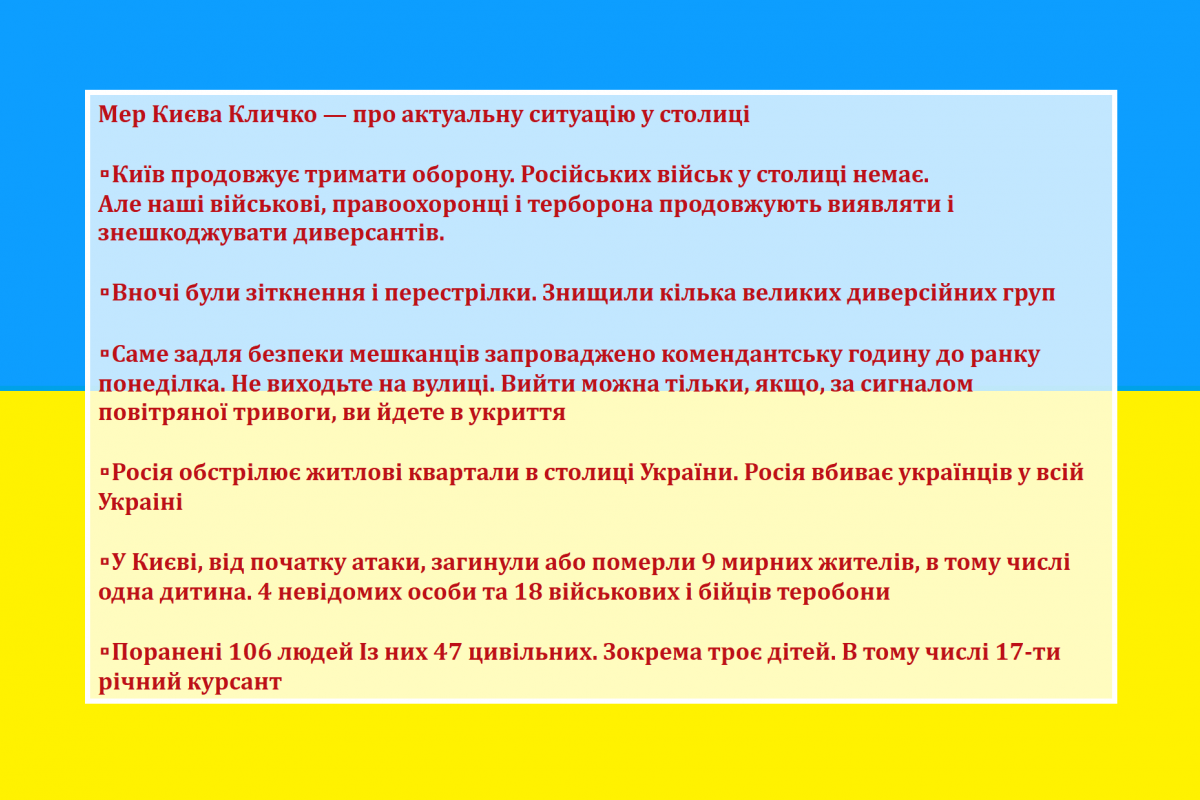 Мер Києва Кличко — про актуальну ситуацію у столиці

▫Київ продовжує тримати оборону. Російських військ у столиці немає. Але наші військові, правоохоронці і терборона продовжують виявляти і знешкоджувати диверсантів.

▫Вночі були зіткнення і перестрілки. Знищили кілька великих диверсійних груп

▫Саме задля безпеки мешканців запроваджено комендантську годину до ранку понеділка. Не виходьте на вулиці. Вийти можна тільки, якщо, за сигналом повітряної тривоги, ви йдете в укриття

▫Росія обстрілює житлові квартали в столиці України. Росія вбиває українців у всій Україні

▫У Києві, від початку атаки, загинули або померли 9 мирних жителів, в тому числі одна дитина. 4 невідомих особи та 18 військових і бійців теробони

▫Поранені 106 людей Із них 47 цивільних. Зокрема троє дітей. В тому числі 17-ти річний курсант